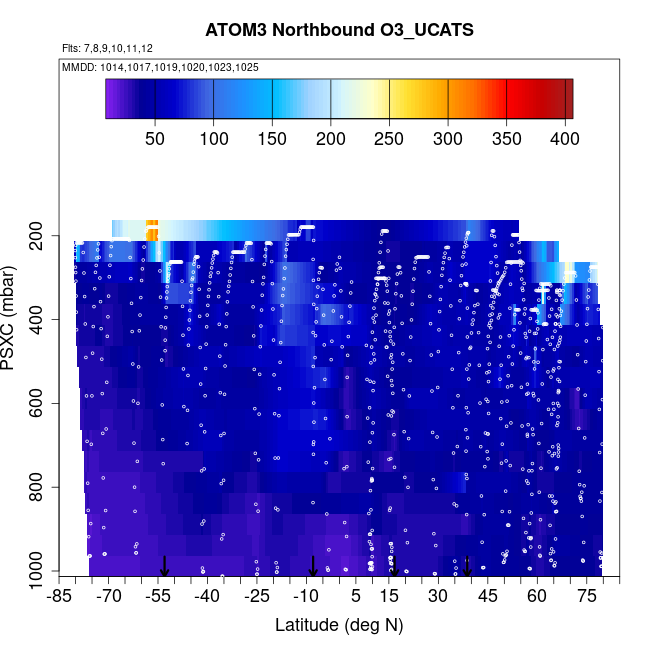 ATOM3 Northbound O3_UCATS

Flts: 7,8,9,10,11,12

MMDD: 1014,1017,1019,1020,1023,1025

50 100 150 200 250 300 350 400

PSXC (mbar)

200
400
600
800
1000

-85 -70 -55 -40 -25 -10 5 15 30 45 60 75

Latitude (deg N)